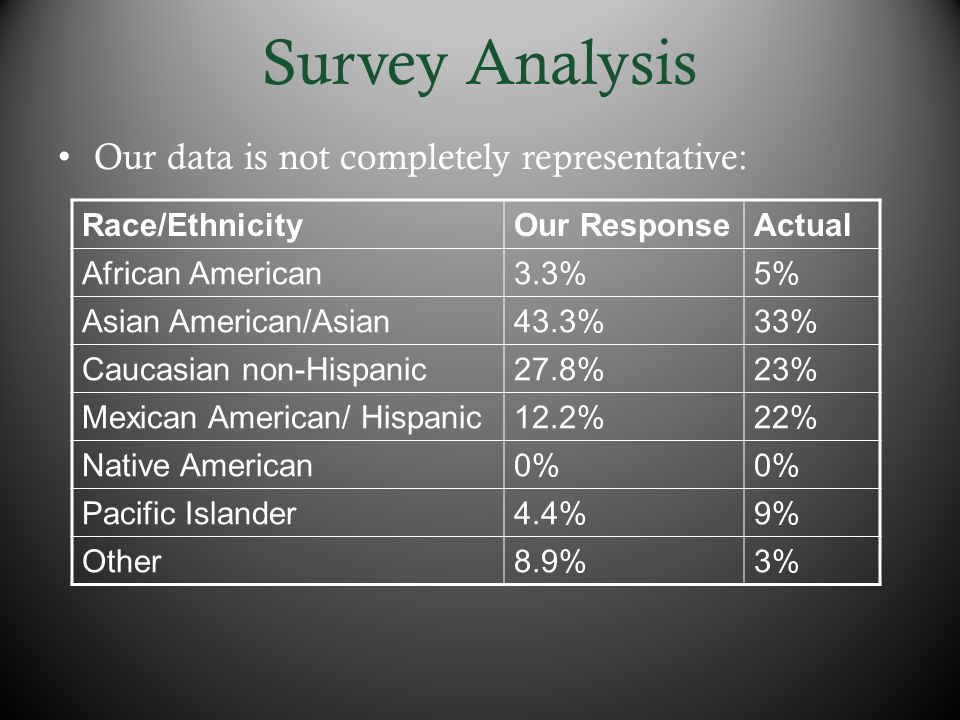 Survey Analysis

• Our data is not completely representative:

| Race/Ethnicity | Our Response | Actual |
|---|---|---|
| African American | 3.3% | 5% |
| Asian American/Asian | 43.3% | 33% |
| Caucasian non-Hispanic | 27.8% | 23% |
| Mexican American/ Hispanic | 12.2% | 22% |
| Native American | 0% | 0% |
| Pacific Islander | 4.4% | 9% |
| Other | 8.9% | 3% |